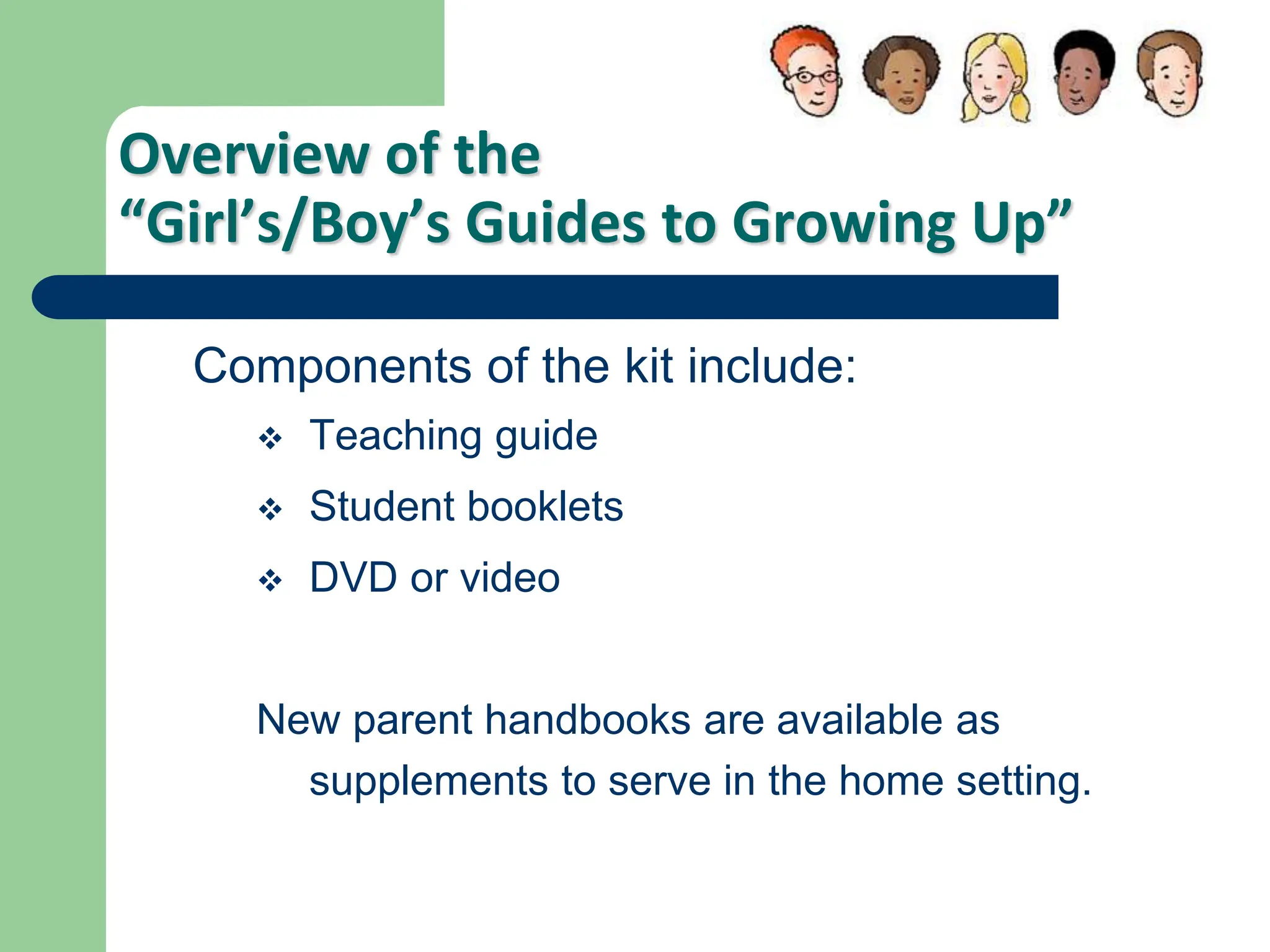 Overview of the
“Girl’s/Boy’s Guides to Growing Up”

Components of the kit include:

❖ Teaching guide
❖ Student booklets
❖ DVD or video

New parent handbooks are available as supplements to serve in the home setting.